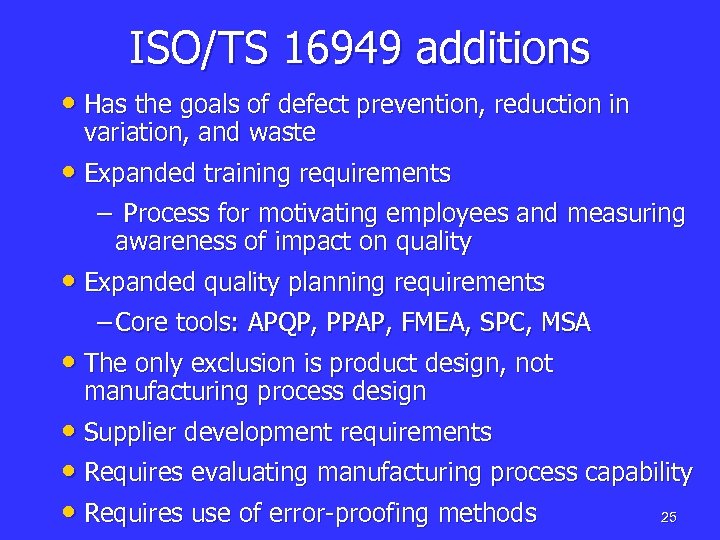 ISO/TS 16949 additions

• Has the goals of defect prevention, reduction in variation, and waste
• Expanded training requirements
 – Process for motivating employees and measuring awareness of impact on quality
• Expanded quality planning requirements
 – Core tools: APQP, PPAP, FMEA, SPC, MSA
• The only exclusion is product design, not manufacturing process design
• Supplier development requirements
• Requires evaluating manufacturing process capability
• Requires use of error-proofing methods

25